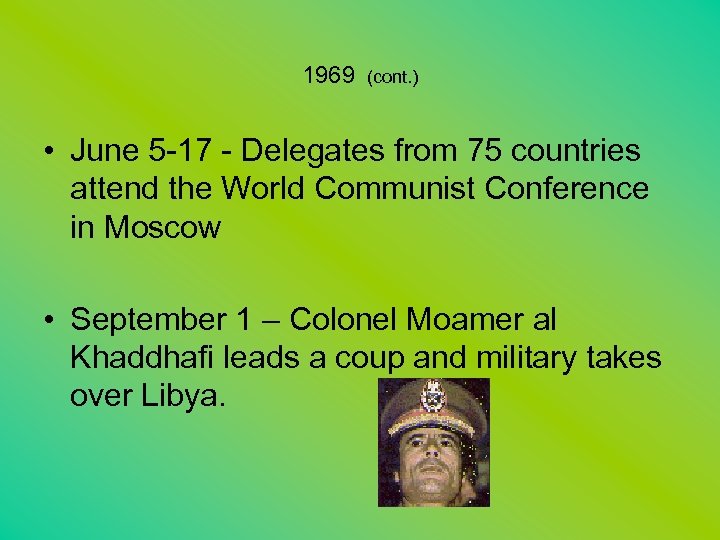 1969 (cont.)

• June 5-17 - Delegates from 75 countries attend the World Communist Conference in Moscow

• September 1 – Colonel Moamer al Khaddhafi leads a coup and military takes over Libya.